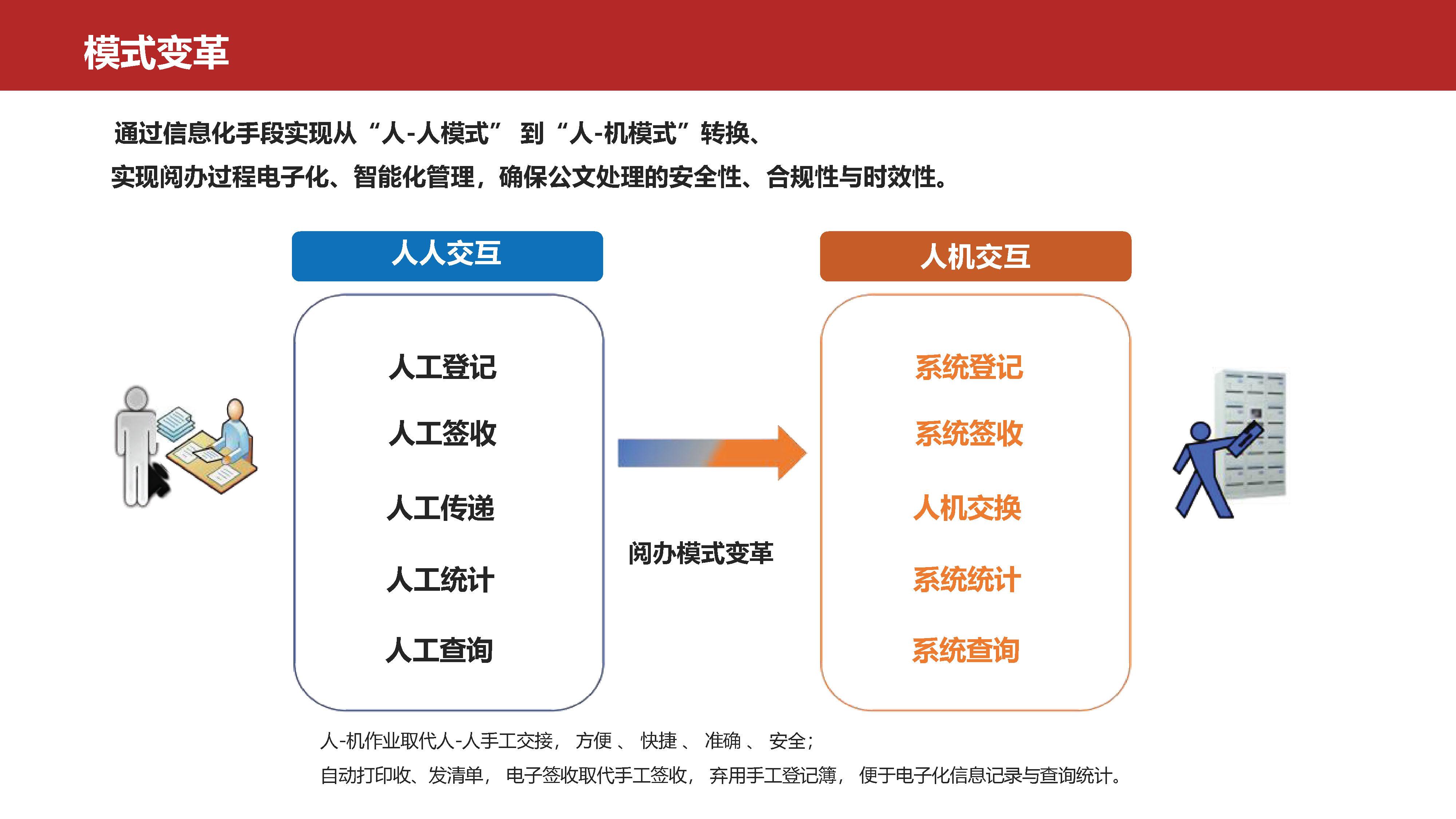 模式变革

通过信息化手段实现从“人-人模式” 到“人-机模式”转换、
实现阅办过程电子化、智能化管理，确保公文处理的安全性、合规性与时效性。

人人交互

人工登记
人工签收
人工传递
人工统计
人工查询

阅办模式变革

人机交互

系统登记
系统签收
人机交换
系统统计
系统查询

人-机作业取代人-人手工交接， 方便 、 快捷 、 准确 、 安全；
自动打印收、发清单， 电子签收取代手工签收， 弃用手工登记簿， 便于电子化信息记录与查询统计。